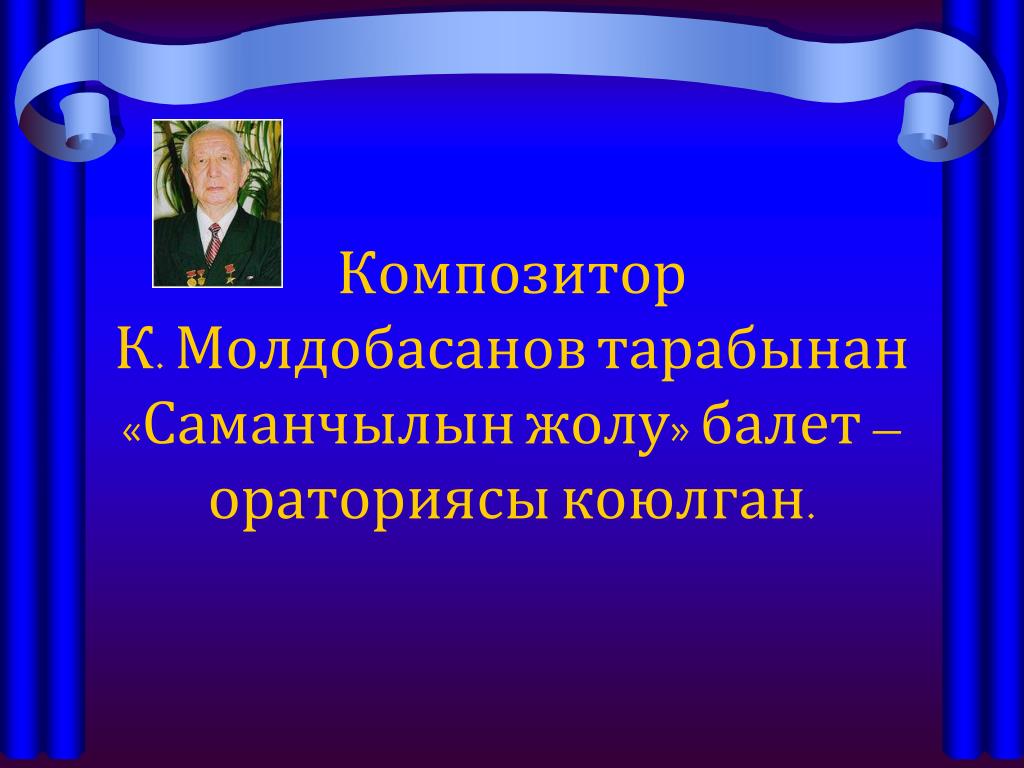 Композитор К. Молдобасанов тарабынан «Саманчылын жолу» балет – ораториясы коюлган.